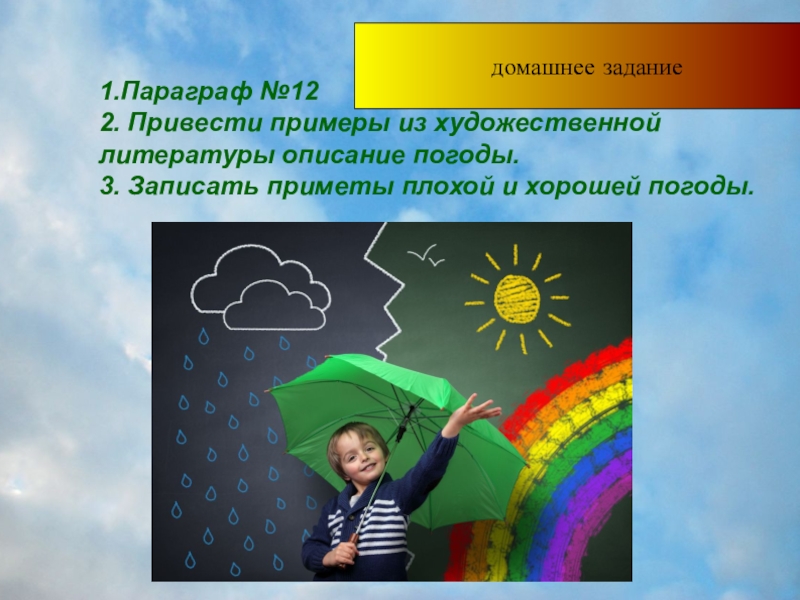 домашнее задание

1.Параграф №12
2. Привести примеры из художественной литературы описание погоды.
3. Записать приметы плохой и хорошей погоды.